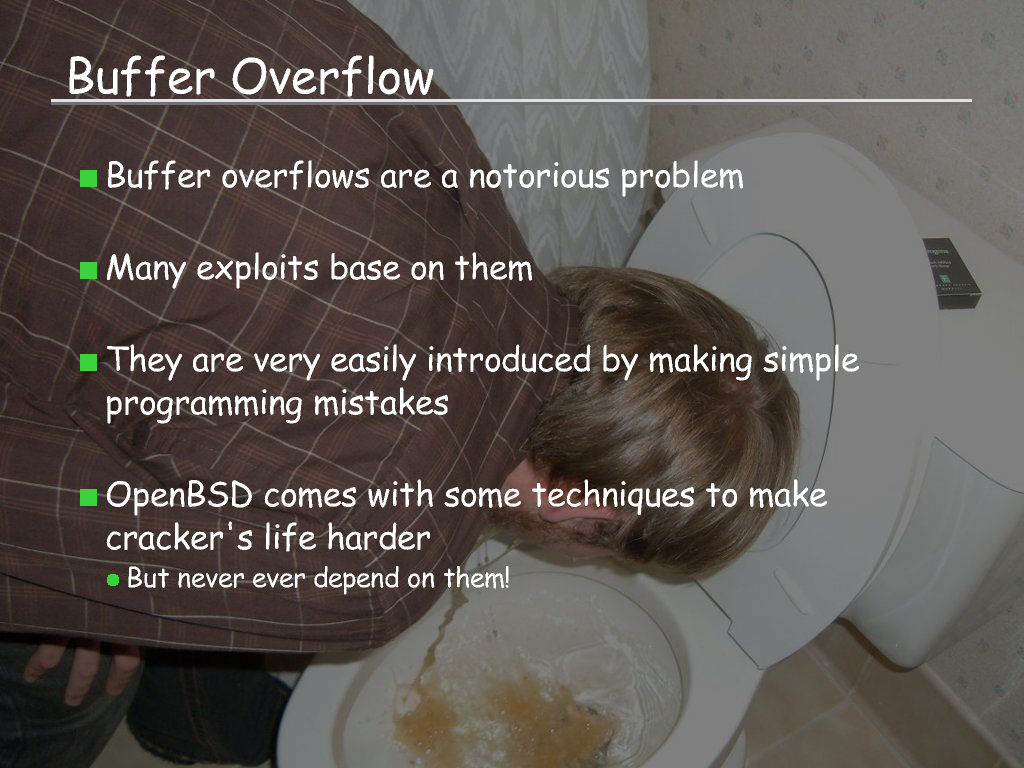 Buffer Overflow

Buffer overflows are a notorious problem

Many exploits base on them

They are very easily introduced by making simple programming mistakes

OpenBSD comes with some techniques to make cracker's life harder

But never ever depend on them!